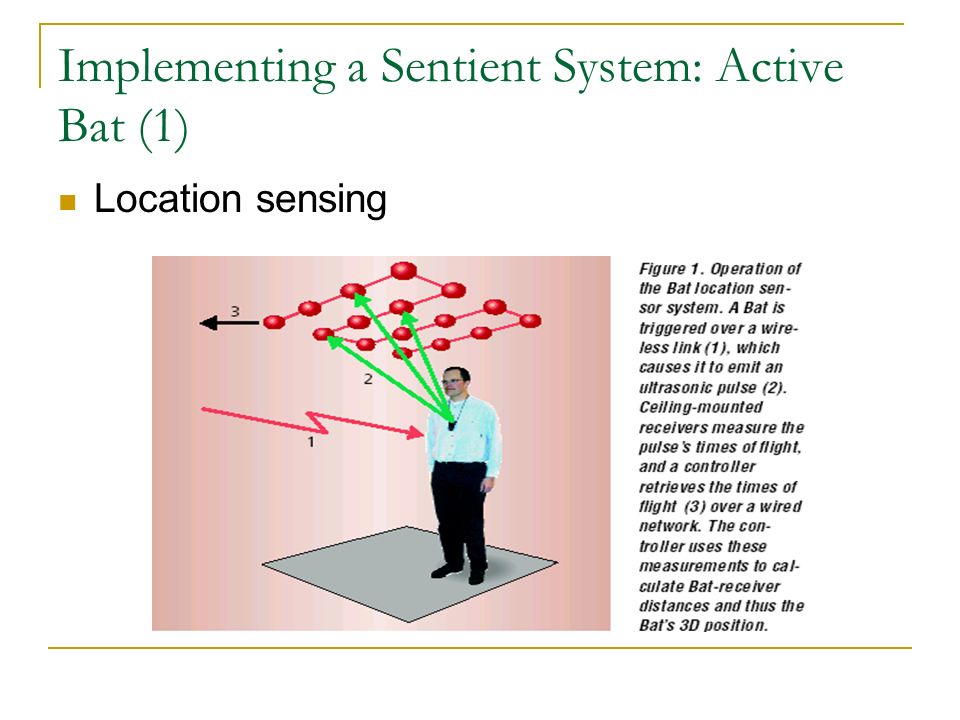 Implementing a Sentient System: Active Bat (1)

Location sensing

3

2

1

Figure 1. Operation of the Bat location sensor system. A Bat is triggered over a wireless link (1), which causes it to emit an ultrasonic pulse (2). Ceiling-mounted receivers measure the pulse's times of flight, and a controller retrieves the times of flight (3) over a wired network. The controller uses these measurements to calculate Bat-receiver distances and thus the Bat's 3D position.